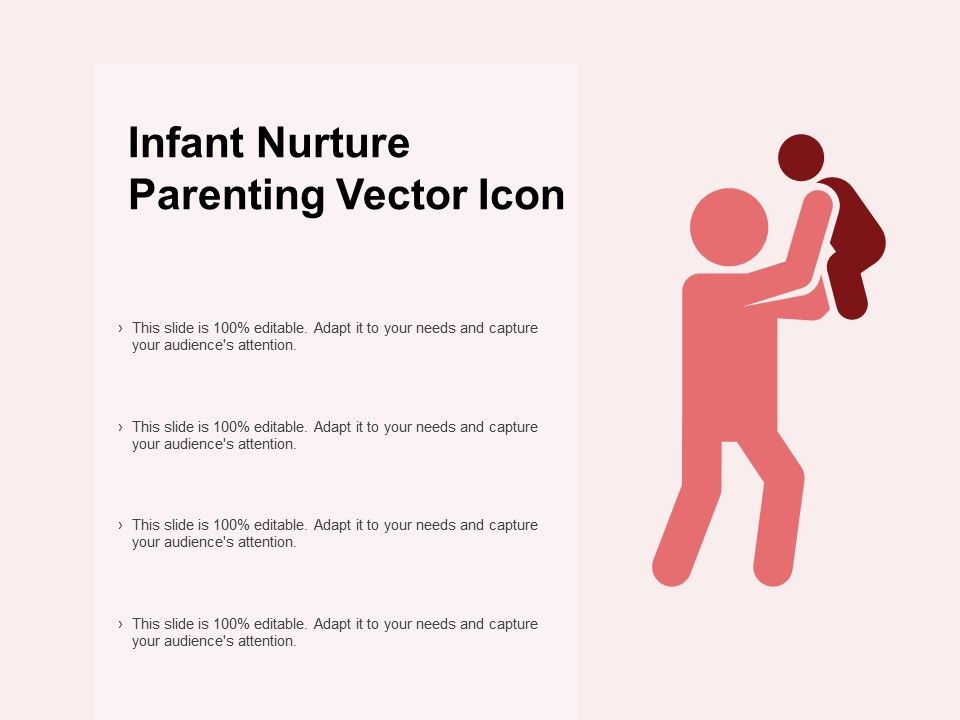 Infant Nurture Parenting Vector Icon

› This slide is 100% editable. Adapt it to your needs and capture your audience's attention.

› This slide is 100% editable. Adapt it to your needs and capture your audience's attention.

› This slide is 100% editable. Adapt it to your needs and capture your audience's attention.

› This slide is 100% editable. Adapt it to your needs and capture your audience's attention.